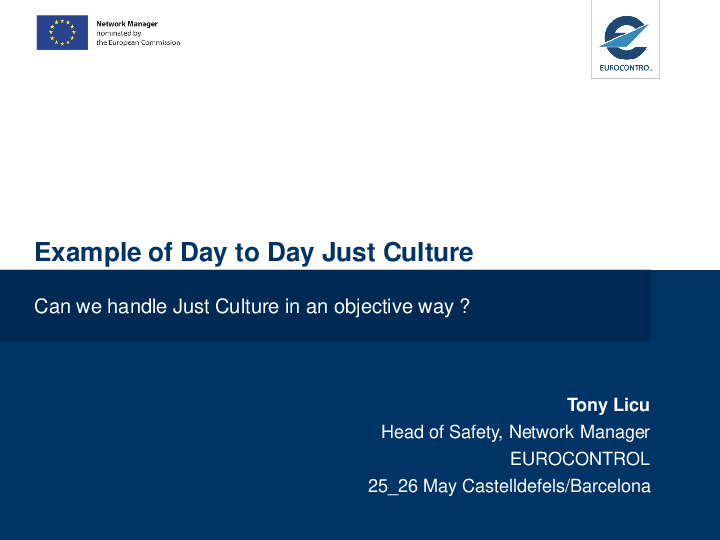 Network Manager
nominated by
the European Commission

EUROCONTROL

Example of Day to Day Just Culture

Can we handle Just Culture in an objective way ?

Tony Licu
Head of Safety, Network Manager
EUROCONTROL
25_26 May Castelldefels/Barcelona